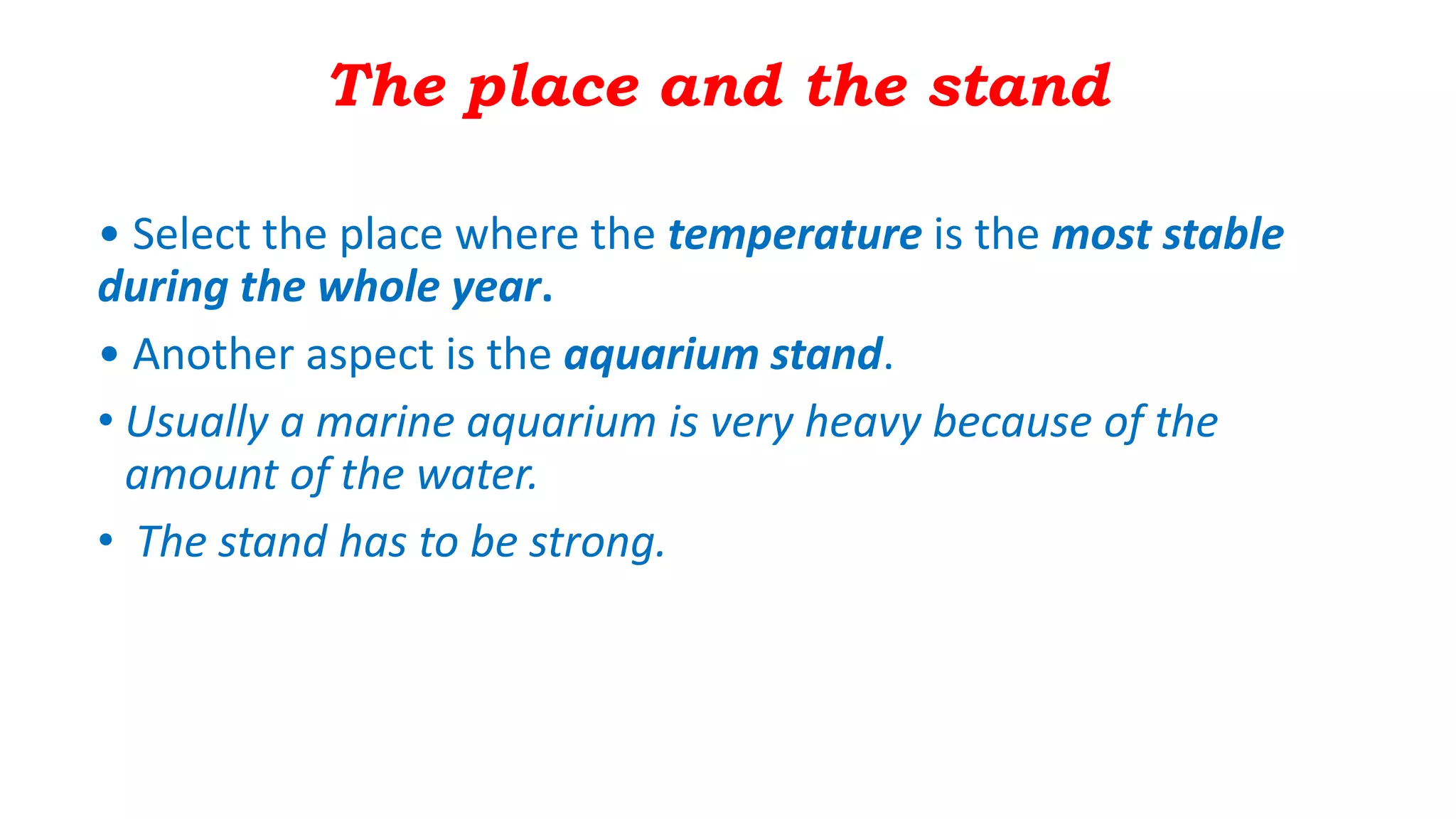 The place and the stand

• Select the place where the temperature is the most stable during the whole year.

• Another aspect is the aquarium stand.

• Usually a marine aquarium is very heavy because of the amount of the water.

• The stand has to be strong.